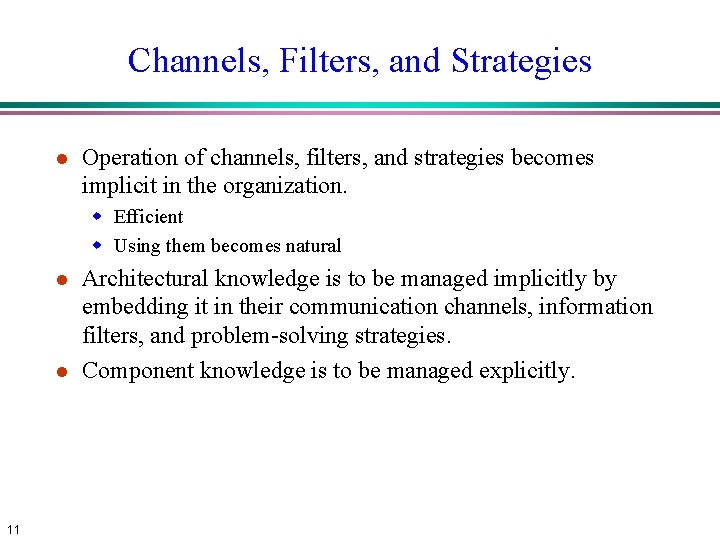 Channels, Filters, and Strategies

- Operation of channels, filters, and strategies becomes implicit in the organization.
  - Efficient
  - Using them becomes natural
- Architectural knowledge is to be managed implicitly by embedding it in their communication channels, information filters, and problem-solving strategies.
- Component knowledge is to be managed explicitly.

11